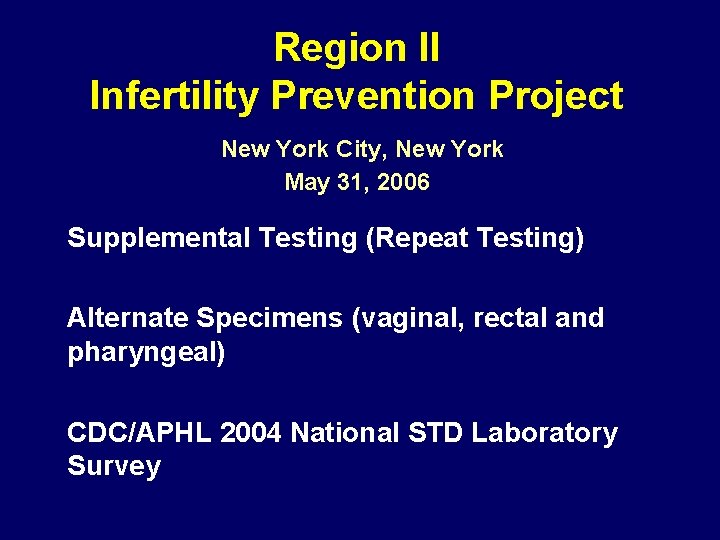 Region II
Infertility Prevention Project

New York City, New York
May 31, 2006

Supplemental Testing (Repeat Testing)

Alternate Specimens (vaginal, rectal and pharyngeal)

CDC/APHL 2004 National STD Laboratory Survey